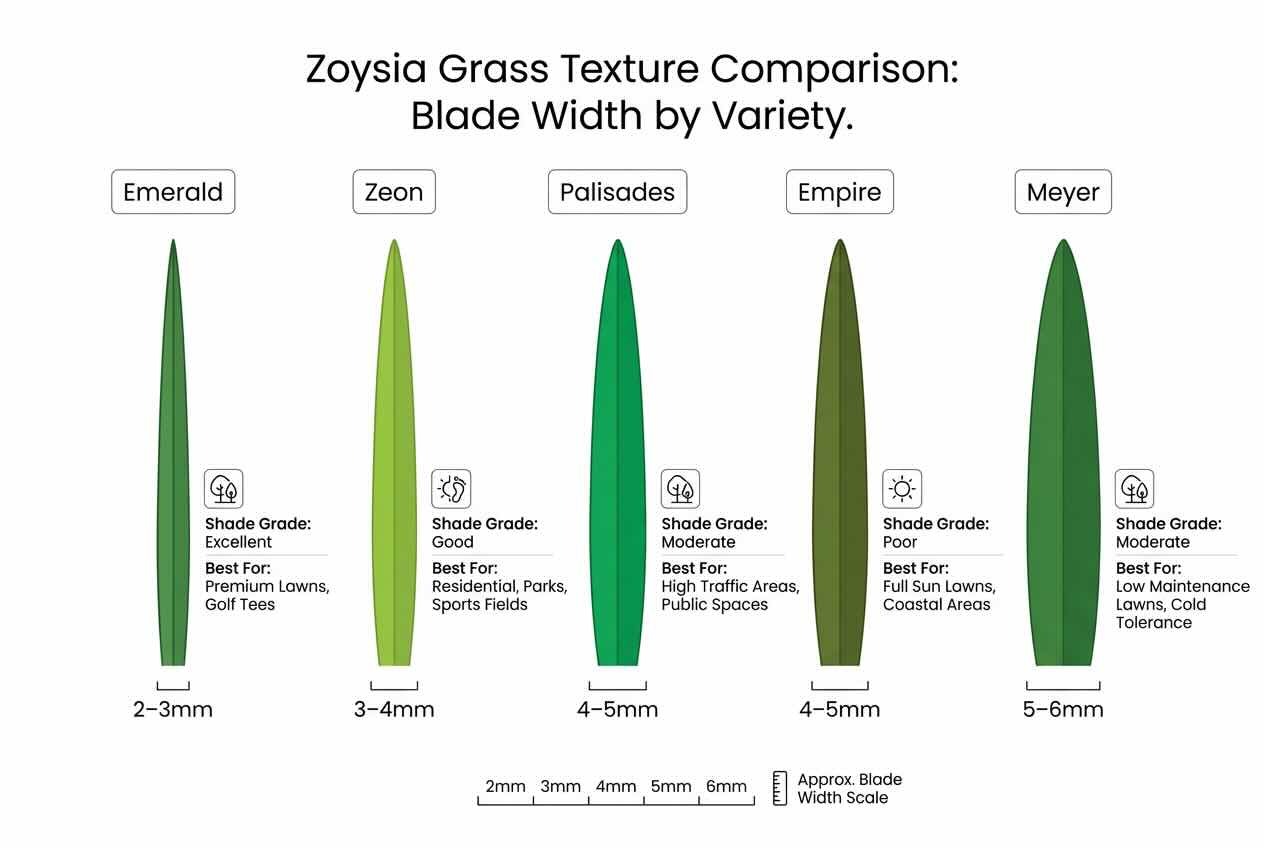 Zoysia Grass Texture Comparison: Blade Width by Variety.

Emerald

Shade Grade:
Excellent

Best For:
Premium Lawns, Golf Tees

2–3mm

Zeon

Shade Grade:
Good

Best For:
Residential, Parks, Sports Fields

3–4mm

Palisades

Shade Grade:
Moderate

Best For:
High Traffic Areas, Public Spaces

4–5mm

Empire

Shade Grade:
Poor

Best For:
Full Sun Lawns, Coastal Areas

4–5mm

Meyer

Shade Grade:
Moderate

Best For:
Low Maintenance Lawns, Cold Tolerance

5–6mm

2mm 3mm 4mm 5mm 6mm

Approx. Blade Width Scale